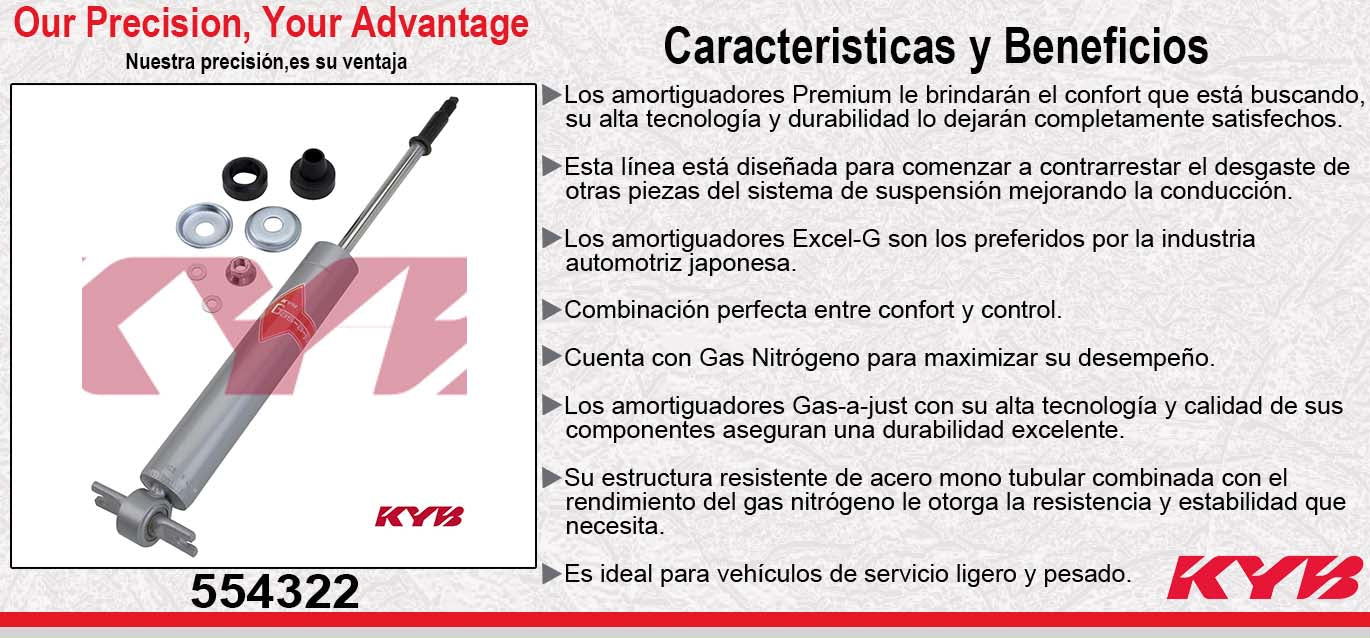 Our Precision, Your Advantage
Nuestra precisión,es su ventaja

KYB

KYB

554322

Caracteristicas y Beneficios

▶Los amortiguadores Premium le brindarán el confort que está buscando, su alta tecnología y durabilidad lo dejarán completamente satisfechos.

▶Esta línea está diseñada para comenzar a contrarrestar el desgaste de otras piezas del sistema de suspensión mejorando la conducción.

▶Los amortiguadores Excel-G son los preferidos por la industria automotriz japonesa.

▶Combinación perfecta entre confort y control.

▶Cuenta con Gas Nitrógeno para maximizar su desempeño.

▶Los amortiguadores Gas-a-just con su alta tecnología y calidad de sus componentes aseguran una durabilidad excelente.

▶Su estructura resistente de acero mono tubular combinada con el rendimiento del gas nitrógeno le otorga la resistencia y estabilidad que necesita.

▶Es ideal para vehículos de servicio ligero y pesado.

KYB